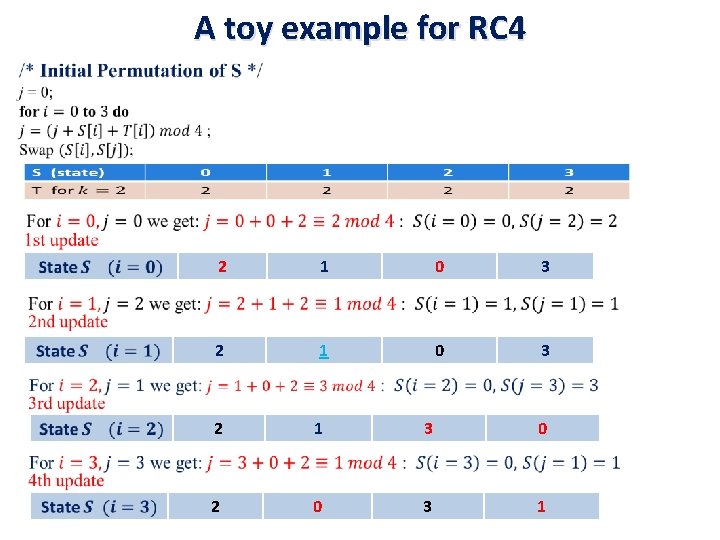 A toy example for RC4

/* Initial Permutation of S */
$j = 0$;
for $i = 0$ to 3 do
$j = (j + S[i] + T[i]) \bmod 4$ ;
Swap $(S[i], S[j])$;

| S (state) | 0 | 1 | 2 | 3 |
|---|---|---|---|---|
| T for $k = 2$ | 2 | 2 | 2 | 2 |

For $i = 0, j = 0$ we get: $j = 0 + 0 + 2 \equiv 2 \bmod 4$ : $S(i = 0) = 0, S(j = 2) = 2$
1st update

| State $S$ $(i = 0)$ | 2 | 1 | 0 | 3 |
|---|---|---|---|---|

For $i = 1, j = 2$ we get: $j = 2 + 1 + 2 \equiv 1 \bmod 4$ : $S(i = 1) = 1, S(j = 1) = 1$
2nd update

| State $S$ $(i = 1)$ | 2 | 1 | 0 | 3 |
|---|---|---|---|---|

For $i = 2, j = 1$ we get: $j = 1 + 0 + 2 \equiv 3 \bmod 4$ : $S(i = 2) = 0, S(j = 3) = 3$
3rd update

| State $S$ $(i = 2)$ | 2 | 1 | 3 | 0 |
|---|---|---|---|---|

For $i = 3, j = 3$ we get: $j = 3 + 0 + 2 \equiv 1 \bmod 4$ : $S(i = 3) = 0, S(j = 1) = 1$
4th update

| State $S$ $(i = 3)$ | 2 | 0 | 3 | 1 |
|---|---|---|---|---|